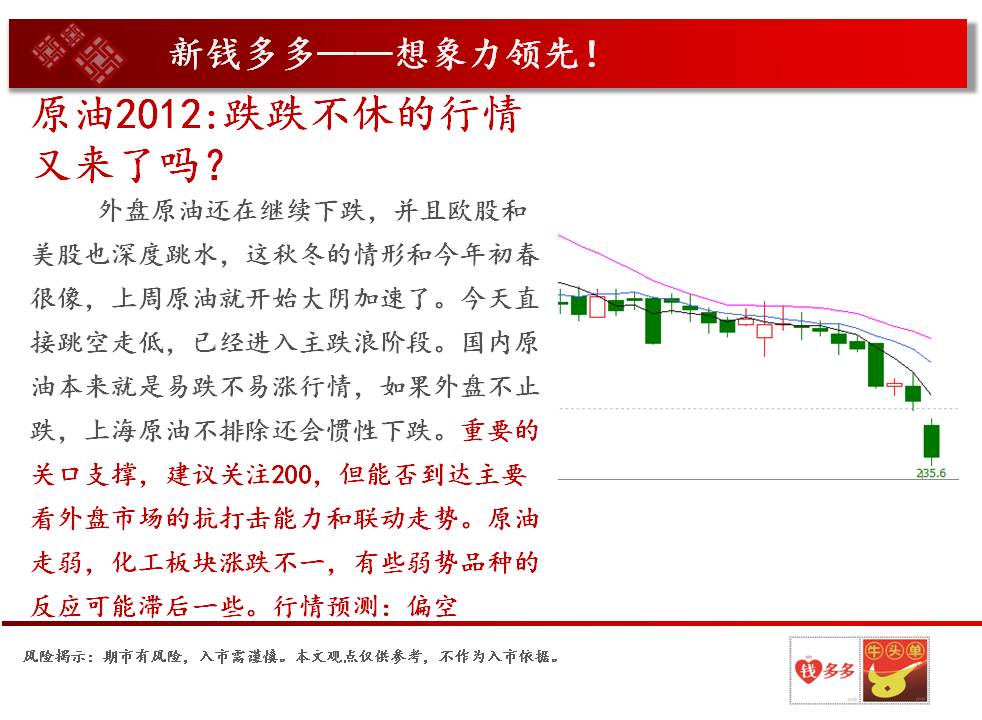 新钱多多——想象力领先！

原油2012:跌跌不休的行情又来了吗？

外盘原油还在继续下跌，并且欧股和美股也深度跳水，这秋冬的情形和今年初春很像，上周原油就开始大阴加速了。今天直接跳空走低，已经进入主跌浪阶段。国内原油本来就是易跌不易涨行情，如果外盘不止跌，上海原油不排除还会惯性下跌。重要的关口支撑，建议关注200，但能否到达主要看外盘市场的抗打击能力和联动走势。原油走弱，化工板块涨跌不一，有些弱势品种的反应可能滞后一些。行情预测：偏空

235.6

风险揭示：期市有风险，入市需谨慎。本文观点仅供参考，不作为入市依据。

钱多多

牛头单